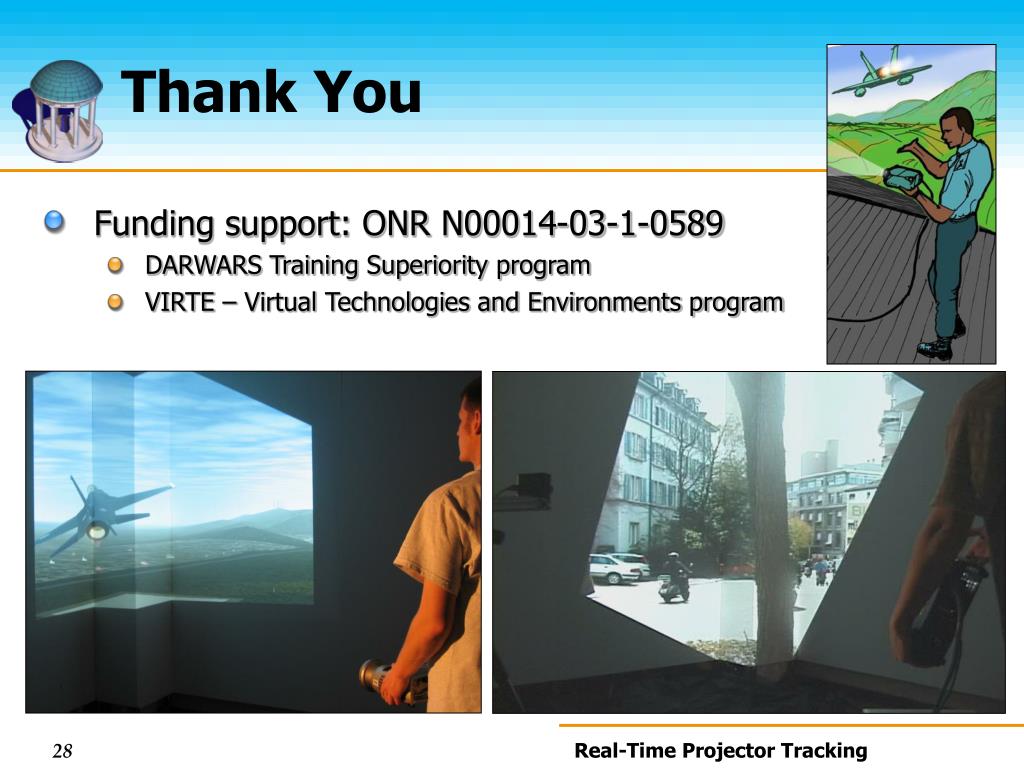 Thank You

Funding support: ONR N00014-03-1-0589

DARWARS Training Superiority program

VIRTE – Virtual Technologies and Environments program

28

Real-Time Projector Tracking